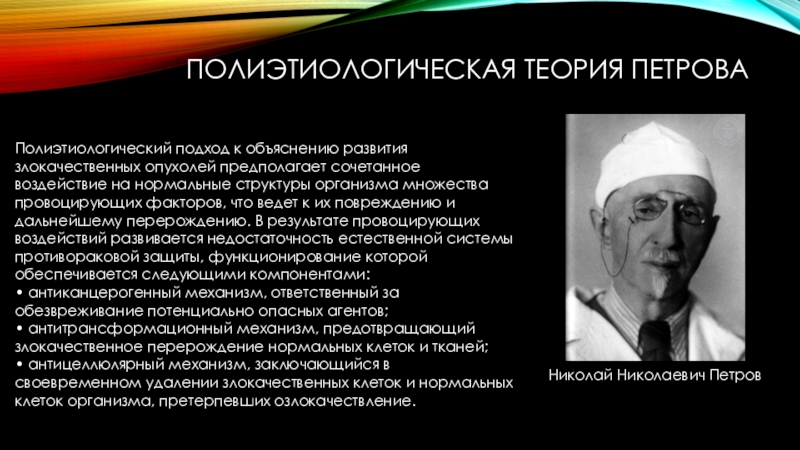 ПОЛИЭТИОЛОГИЧЕСКАЯ ТЕОРИЯ ПЕТРОВА

Полиэтиологический подход к объяснению развития злокачественных опухолей предполагает сочетанное воздействие на нормальные структуры организма множества провоцирующих факторов, что ведет к их повреждению и дальнейшему перерождению. В результате провоцирующих воздействий развивается недостаточность естественной системы противораковой защиты, функционирование которой обеспечивается следующими компонентами:
• антиканцерогенный механизм, ответственный за обезвреживание потенциально опасных агентов;
• антитрансформационный механизм, предотвращающий злокачественное перерождение нормальных клеток и тканей;
• антицеллюлярный механизм, заключающийся в своевременном удалении злокачественных клеток и нормальных клеток организма, претерпевших озлокачествление.

Николай Николаевич Петров